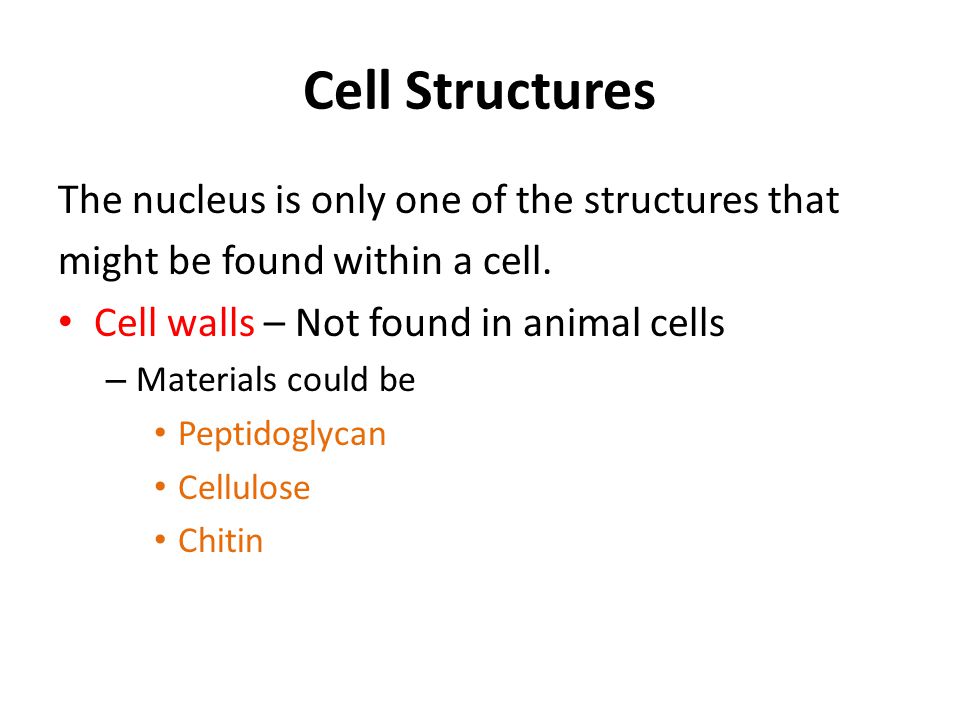 Cell Structures

The nucleus is only one of the structures that might be found within a cell.

• Cell walls – Not found in animal cells
  – Materials could be
    • Peptidoglycan
    • Cellulose
    • Chitin